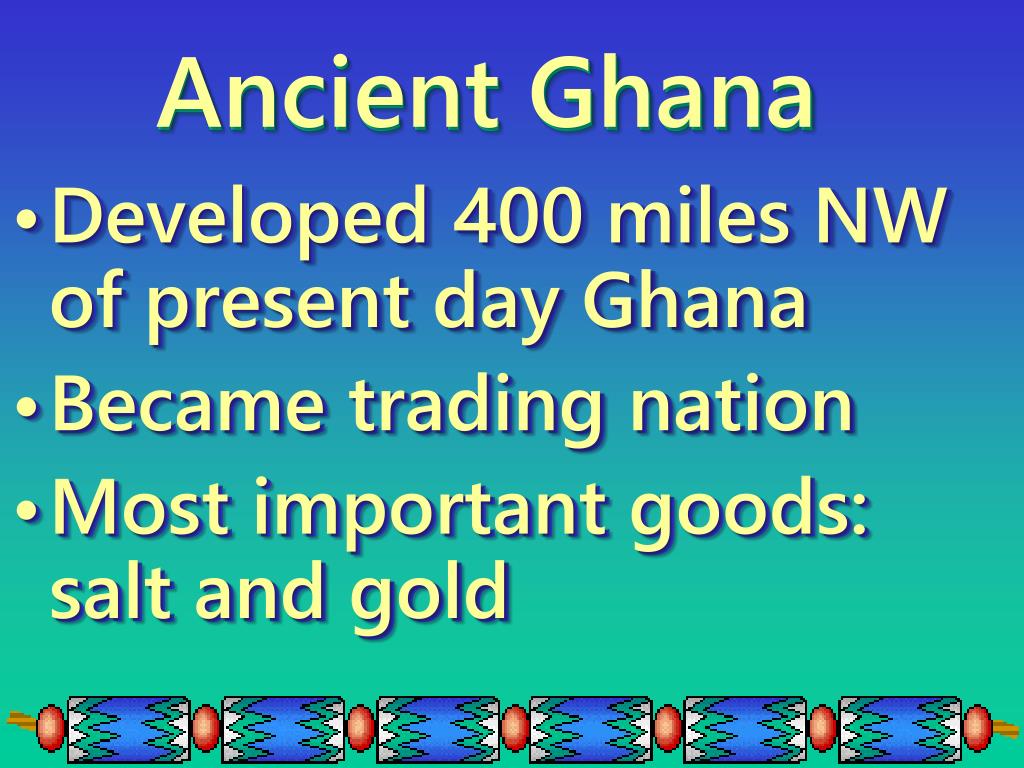 Ancient Ghana

• Developed 400 miles NW of present day Ghana
• Became trading nation
• Most important goods: salt and gold